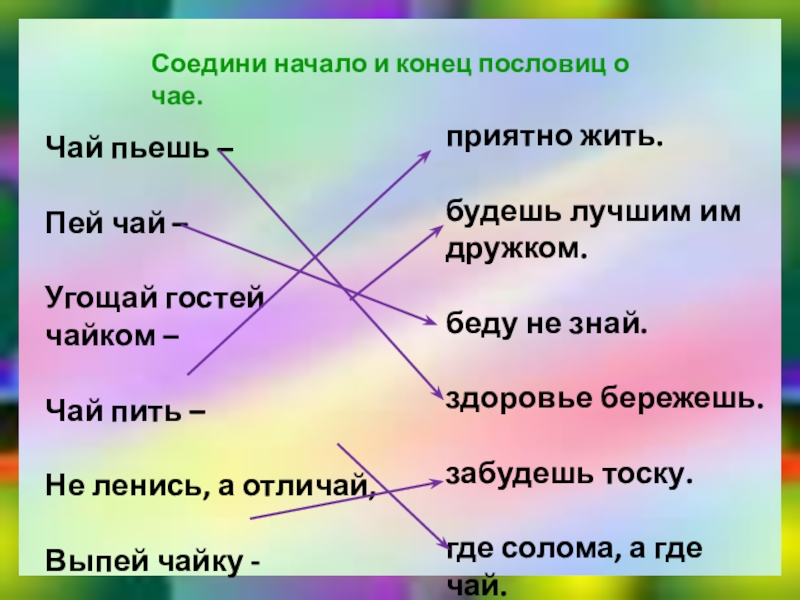 Соедини начало и конец пословиц о чае.

Чай пьешь –

Пей чай –

Угощай гостей чайком –

Чай пить –

Не ленись, а отличай,

Выпей чайку -

приятно жить.

будешь лучшим им дружком.

беду не знай.

здоровье бережешь.

забудешь тоску.

где солома, а где чай.